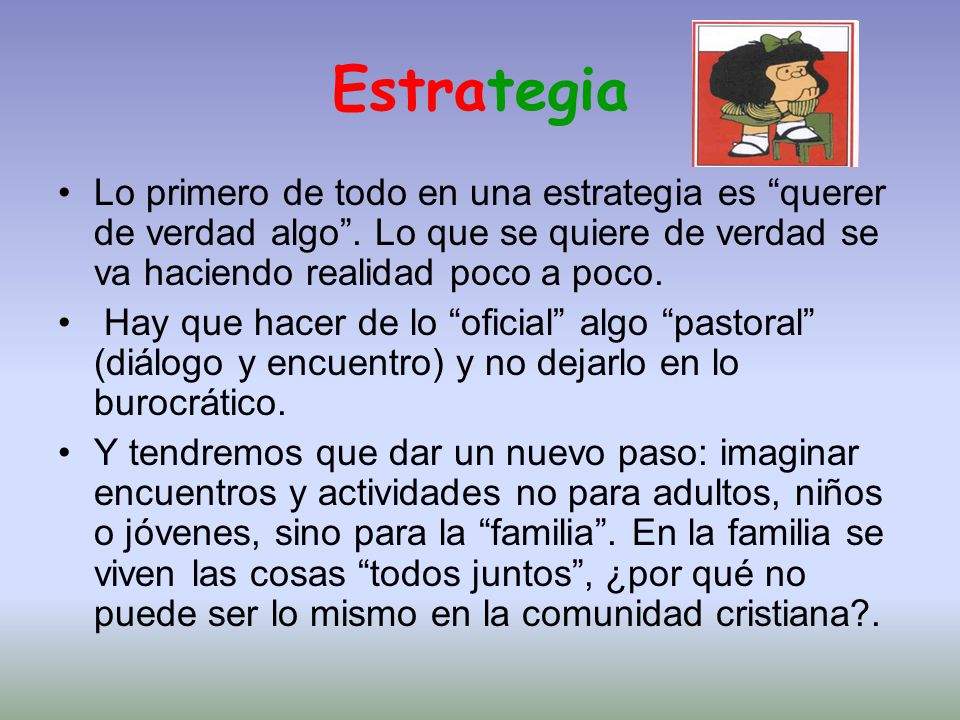 Estrategia

• Lo primero de todo en una estrategia es “querer de verdad algo”. Lo que se quiere de verdad se va haciendo realidad poco a poco.

• Hay que hacer de lo “oficial” algo “pastoral” (diálogo y encuentro) y no dejarlo en lo burocrático.

• Y tendremos que dar un nuevo paso: imaginar encuentros y actividades no para adultos, niños o jóvenes, sino para la “familia”. En la familia se viven las cosas “todos juntos”, ¿por qué no puede ser lo mismo en la comunidad cristiana?.